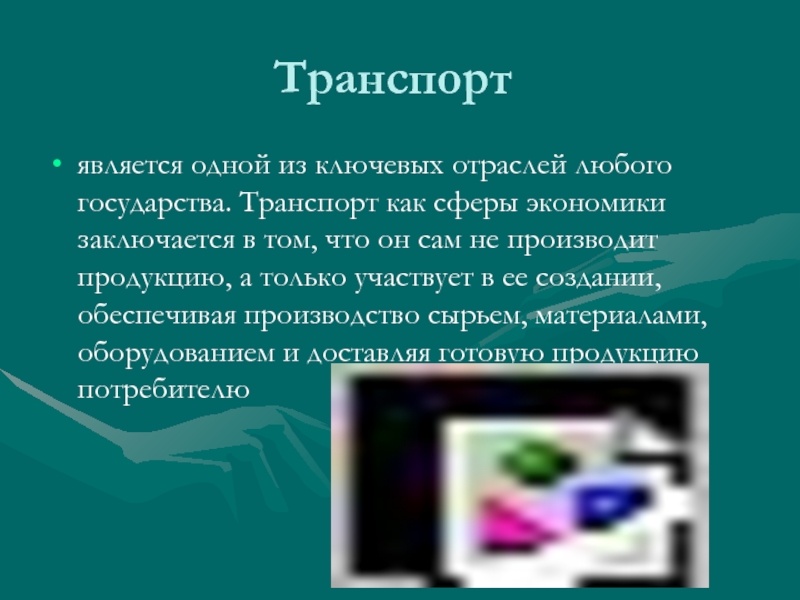 Транспорт

• является одной из ключевых отраслей любого государства. Транспорт как сферы экономики заключается в том, что он сам не производит продукцию, а только участвует в ее создании, обеспечивая производство сырьем, материалами, оборудованием и доставляя готовую продукцию потребителю